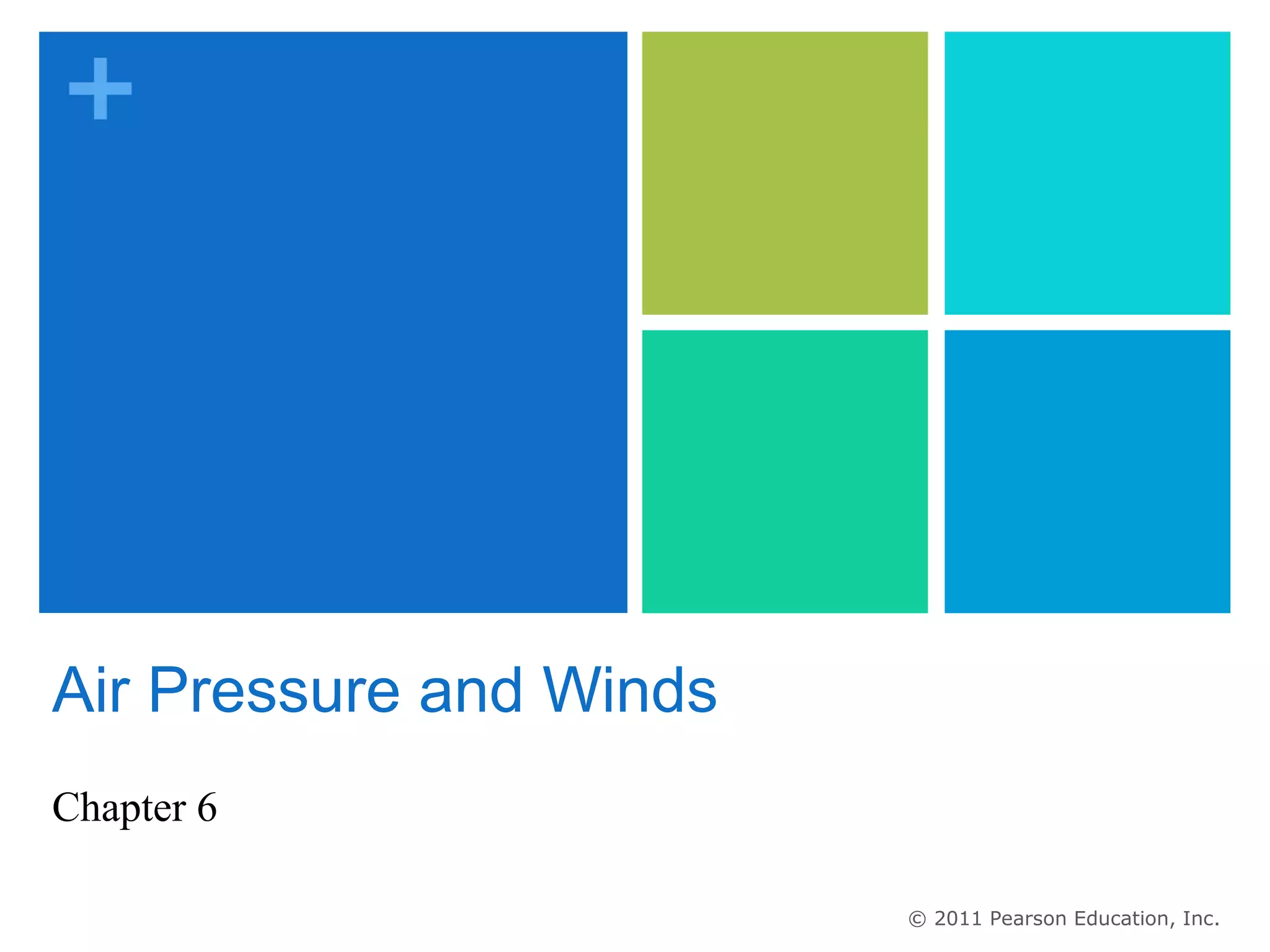 +

Air Pressure and Winds

Chapter 6

© 2011 Pearson Education, Inc.